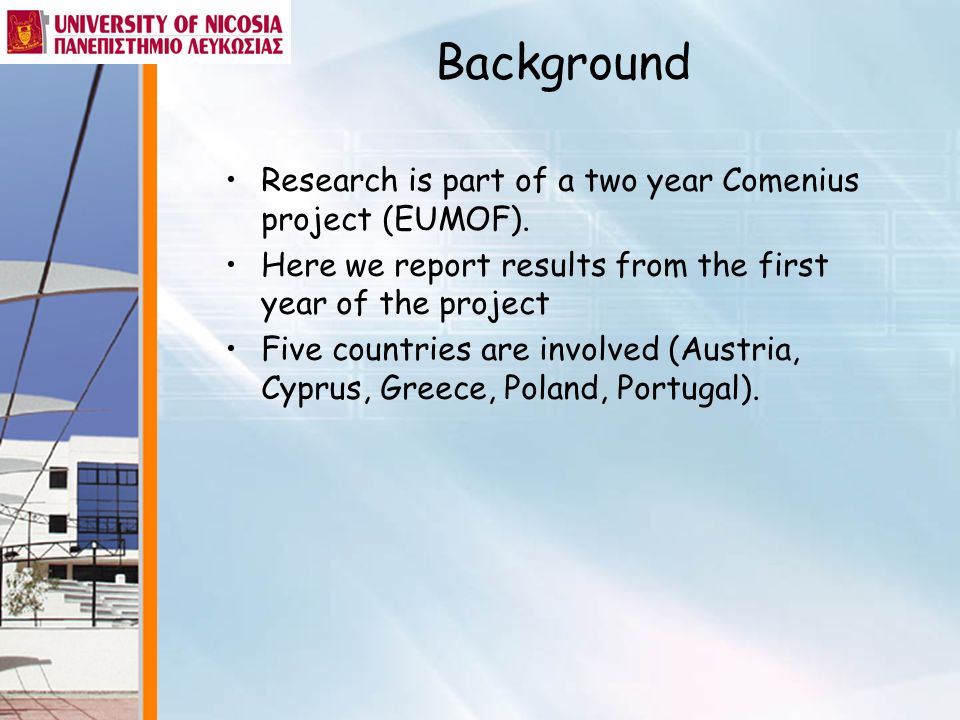 UNIVERSITY OF NICOSIA
ΠΑΝΕΠΙΣΤΗΜΙΟ ΛΕΥΚΩΣΙΑΣ

Background

• Research is part of a two year Comenius project (EUMOF).
• Here we report results from the first year of the project
• Five countries are involved (Austria, Cyprus, Greece, Poland, Portugal).